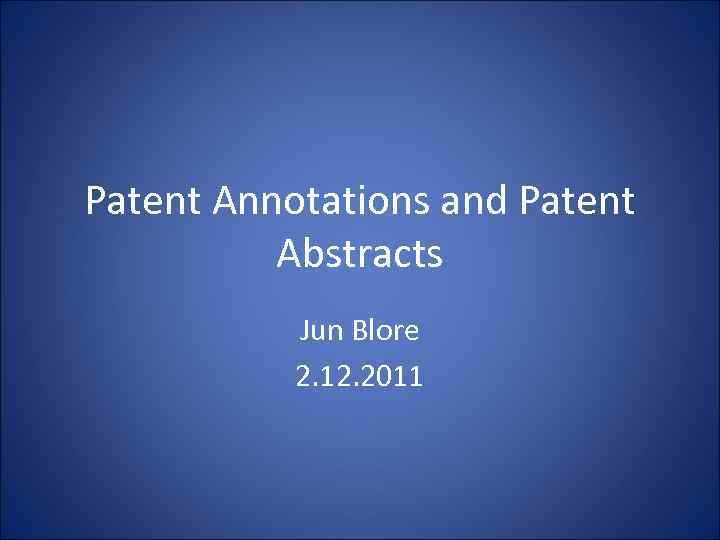 Patent Annotations and Patent Abstracts

Jun Blore
2.12.2011